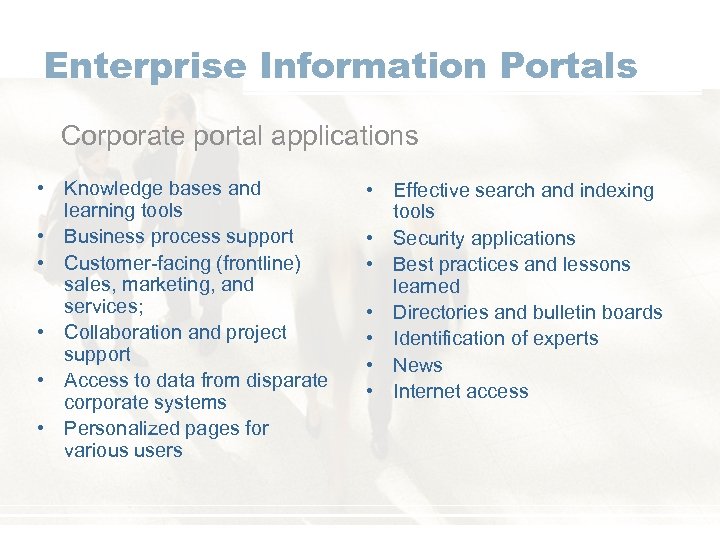 Enterprise Information Portals

Corporate portal applications

• Knowledge bases and learning tools
• Business process support
• Customer-facing (frontline) sales, marketing, and services;
• Collaboration and project support
• Access to data from disparate corporate systems
• Personalized pages for various users

• Effective search and indexing tools
• Security applications
• Best practices and lessons learned
• Directories and bulletin boards
• Identification of experts
• News
• Internet access